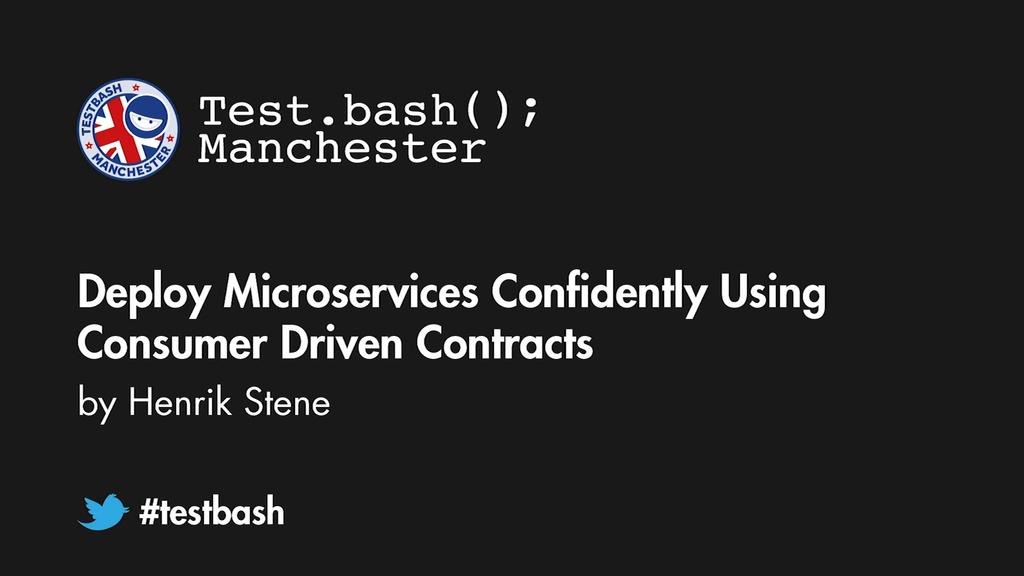 TESTBASH MANCHESTER

Test.bash();
Manchester

Deploy Microservices Confidently Using Consumer Driven Contracts

by Henrik Stene

#testbash